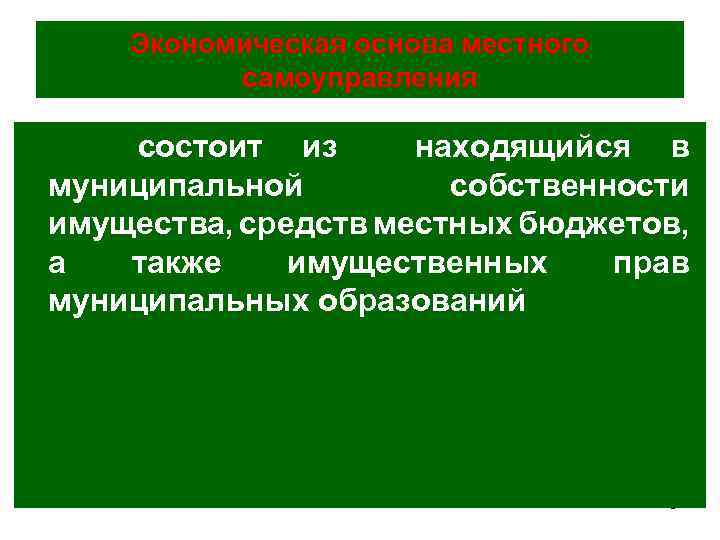 Экономическая основа местного самоуправления

состоит из находящийся в муниципальной собственности имущества, средств местных бюджетов, а также имущественных прав муниципальных образований